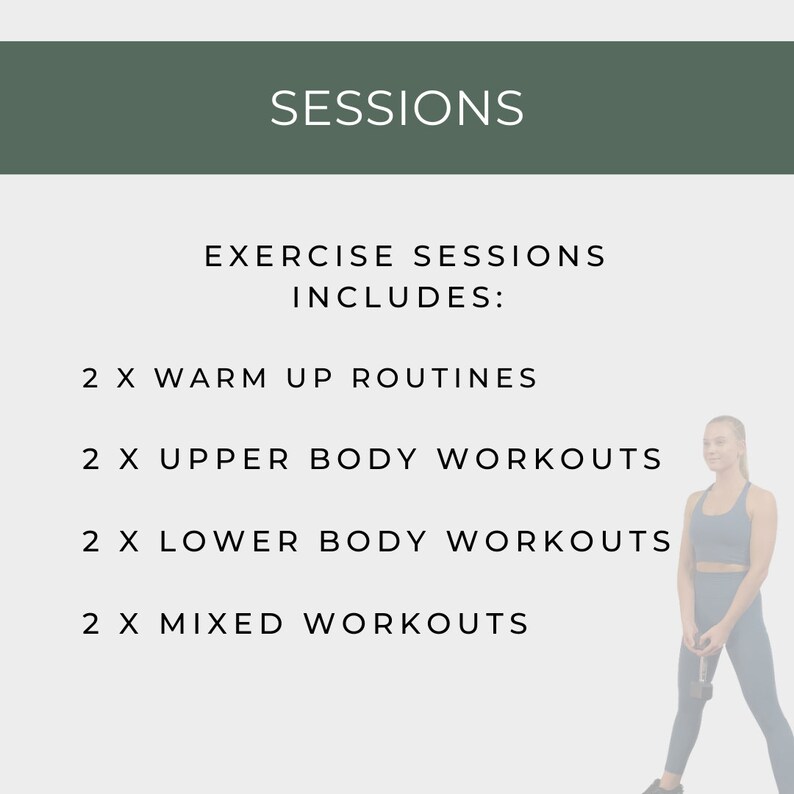 SESSIONS

EXERCISE SESSIONS INCLUDES:

2 X WARM UP ROUTINES

2 X UPPER BODY WORKOUTS

2 X LOWER BODY WORKOUTS

2 X MIXED WORKOUTS